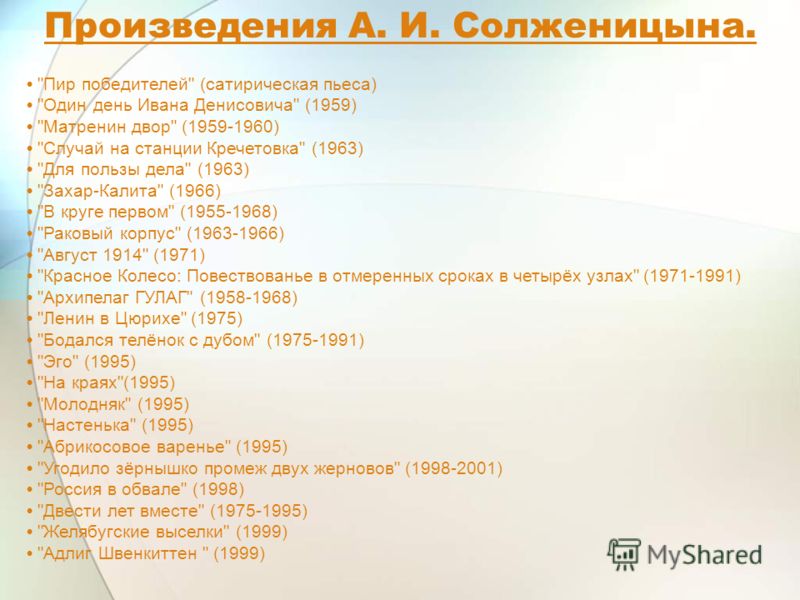 Произведения А. И. Солженицына.

• "Пир победителей" (сатирическая пьеса)
• "Один день Ивана Денисовича" (1959)
• "Матренин двор" (1959-1960)
• "Случай на станции Кречетовка" (1963)
• "Для пользы дела" (1963)
• "Захар-Калита" (1966)
• "В круге первом" (1955-1968)
• "Раковый корпус" (1963-1966)
• "Август 1914" (1971)
• "Красное Колесо: Повествованье в отмеренных сроках в четырёх узлах" (1971-1991)
• "Архипелаг ГУЛАГ" (1958-1968)
• "Ленин в Цюрихе" (1975)
• "Бодался телёнок с дубом" (1975-1991)
• "Эго" (1995)
• "На краях"(1995)
• "Молодняк" (1995)
• "Настенька" (1995)
• "Абрикосовое варенье" (1995)
• "Угодило зёрнышко промеж двух жерновов" (1998-2001)
• "Россия в обвале" (1998)
• "Двести лет вместе" (1975-1995)
• "Желябугские выселки" (1999)
• "Адлиг Швенкиттен " (1999)

MyShared